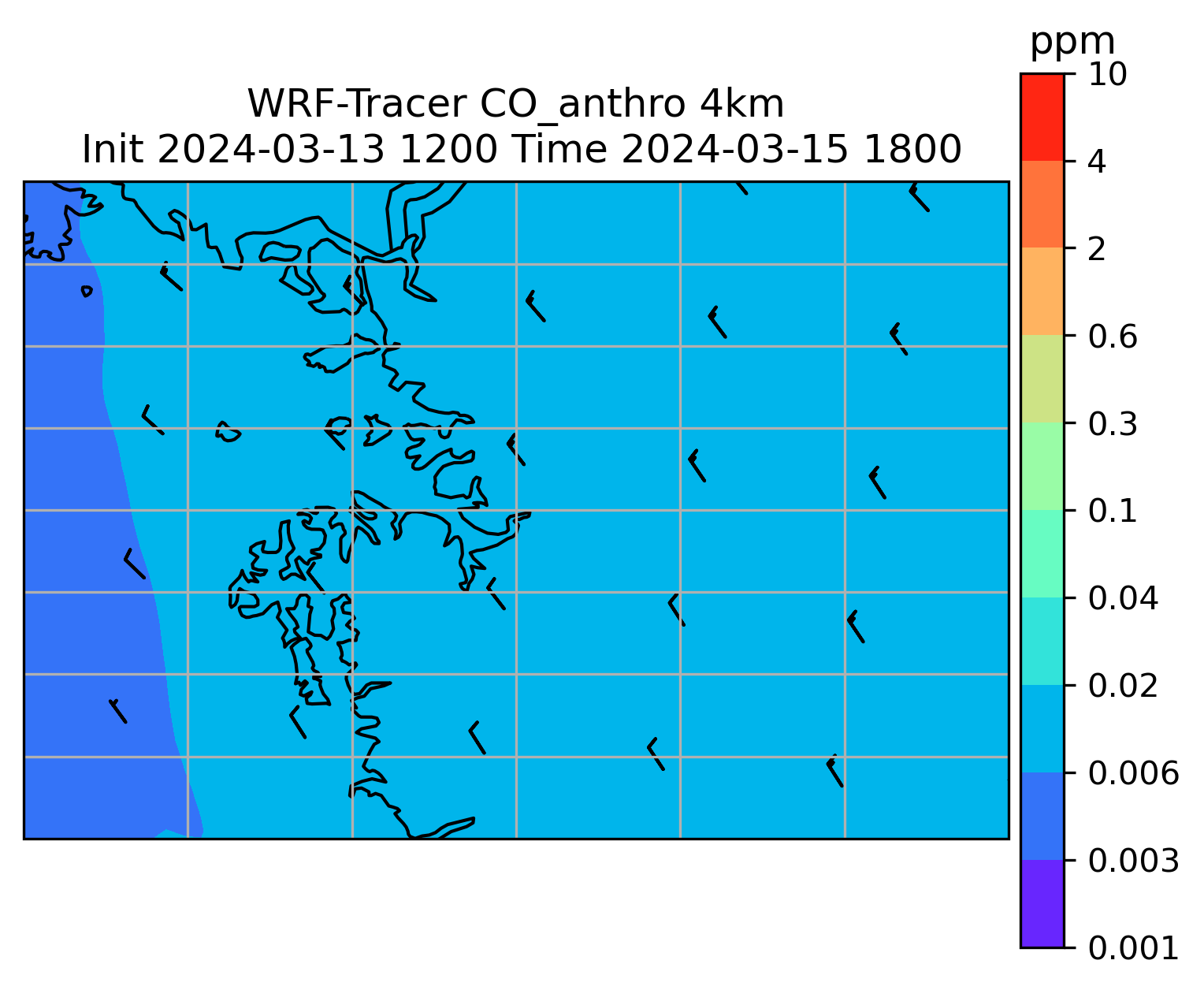 WRF-Tracer CO_anthro 4km
Init 2024-03-13 1200 Time 2024-03-15 1800

ppm
10
4
2
0.6
0.3
0.1
0.04
0.02
0.006
0.003
0.001